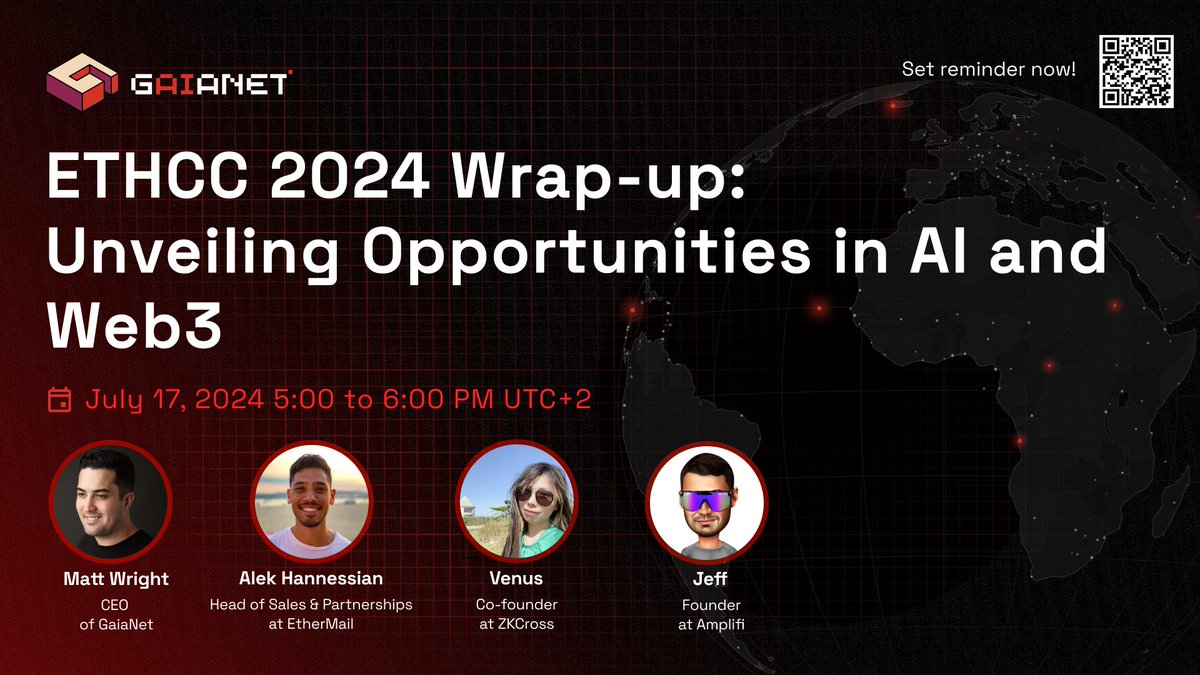 GAIANET

Set reminder now!

ETHCC 2024 Wrap-up: Unveiling Opportunities in AI and Web3

July 17, 2024 5:00 to 6:00 PM UTC+2

Matt Wright
CEO of GaiaNet

Alek Hannessian
Head of Sales & Partnerships at EtherMail

Venus
Co-founder at ZKCross

Jeff
Founder at Amplifi